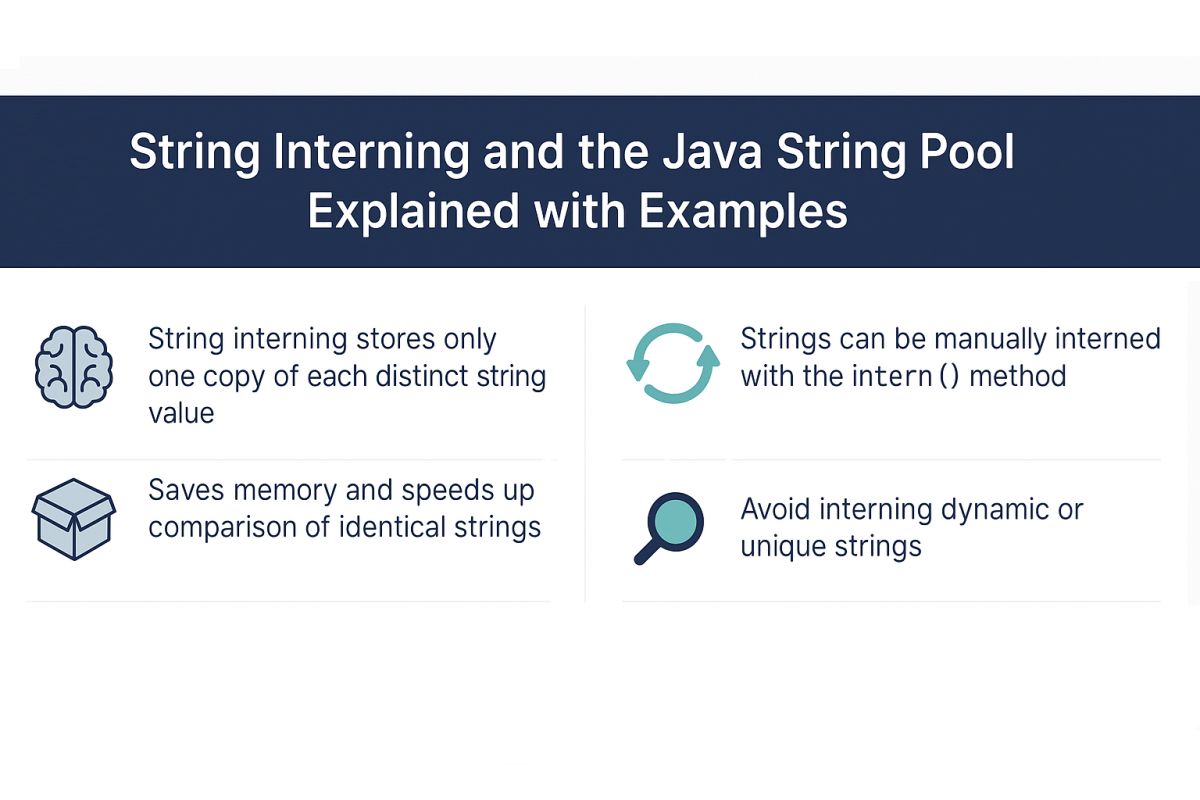 String Interning and the Java String Pool Explained with Examples

String interning stores only one copy of each distinct string value

Saves memory and speeds up comparison of identical strings

Strings can be manually interned with the intern() method

Avoid interning dynamic or unique strings